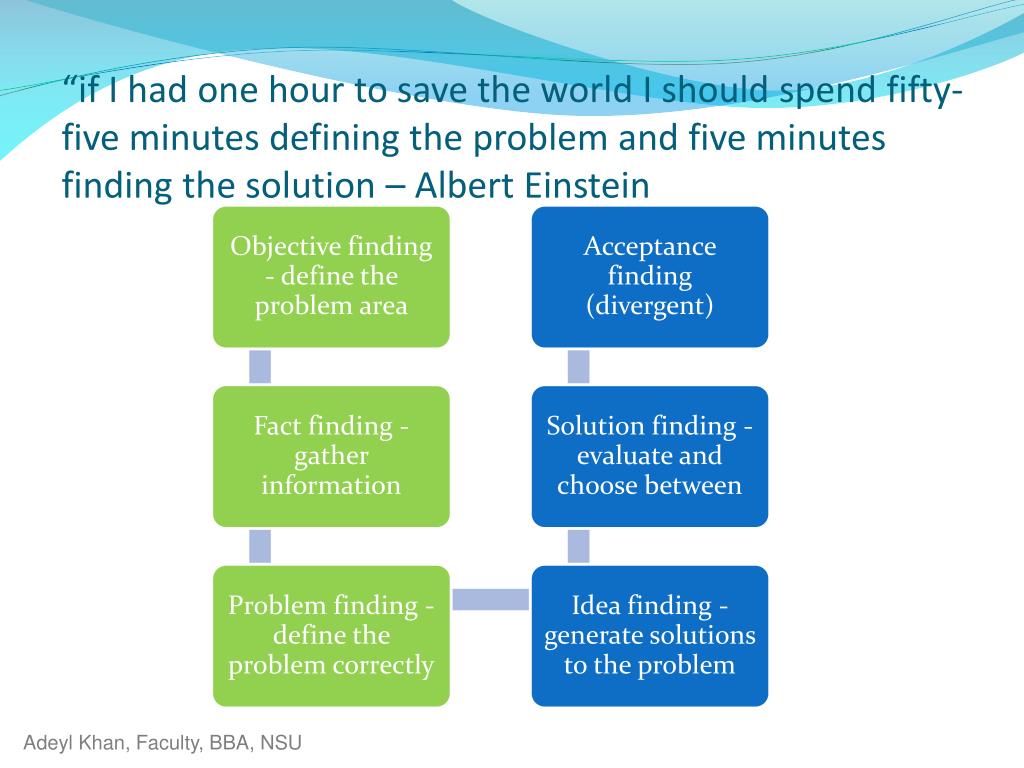 “if I had one hour to save the world I should spend fifty-five minutes defining the problem and five minutes finding the solution – Albert Einstein

Objective finding - define the problem area

Fact finding - gather information

Problem finding - define the problem correctly

Idea finding - generate solutions to the problem

Solution finding - evaluate and choose between

Acceptance finding (divergent)

Adeyl Khan, Faculty, BBA, NSU